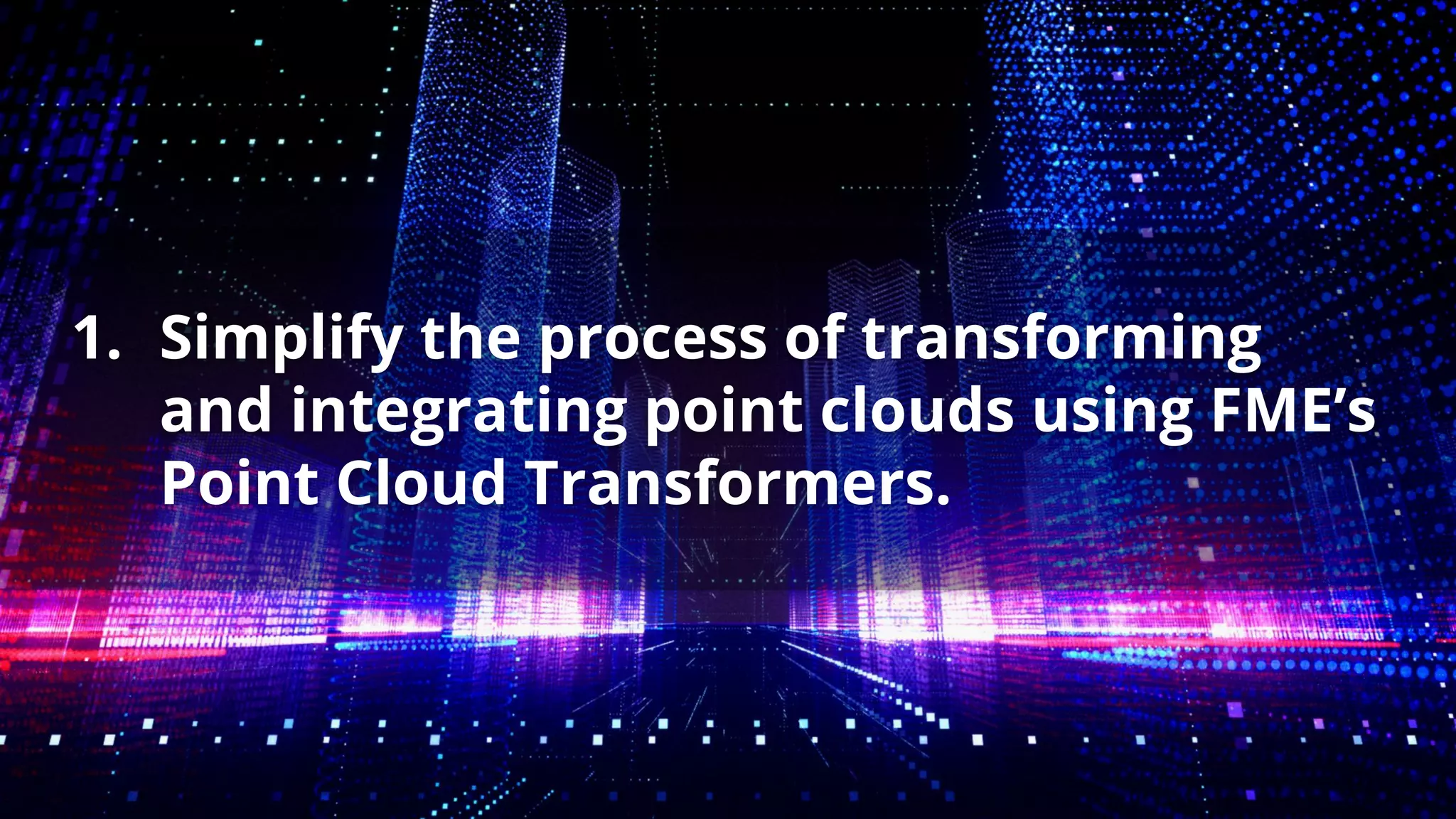 1. Simplify the process of transforming and integrating point clouds using FME’s Point Cloud Transformers.